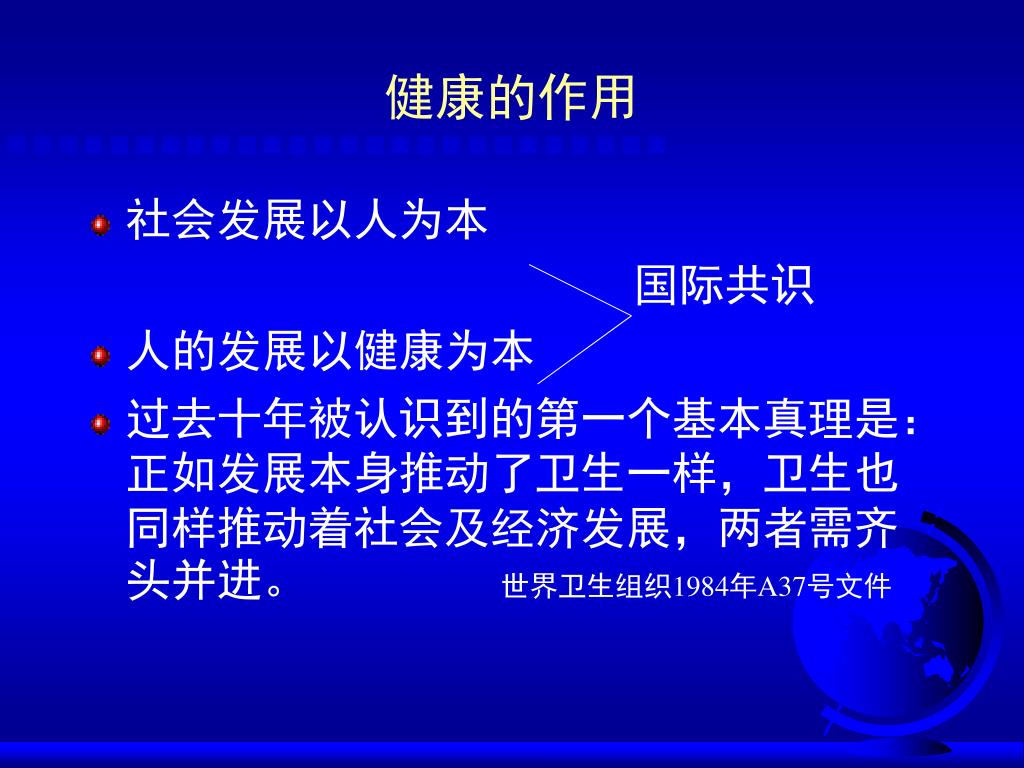 健康的作用

社会发展以人为本

国际共识

人的发展以健康为本

过去十年被认识到的第一个基本真理是：正如发展本身推动了卫生一样，卫生也同样推动着社会及经济发展，两者需齐头并进。

世界卫生组织1984年A37号文件